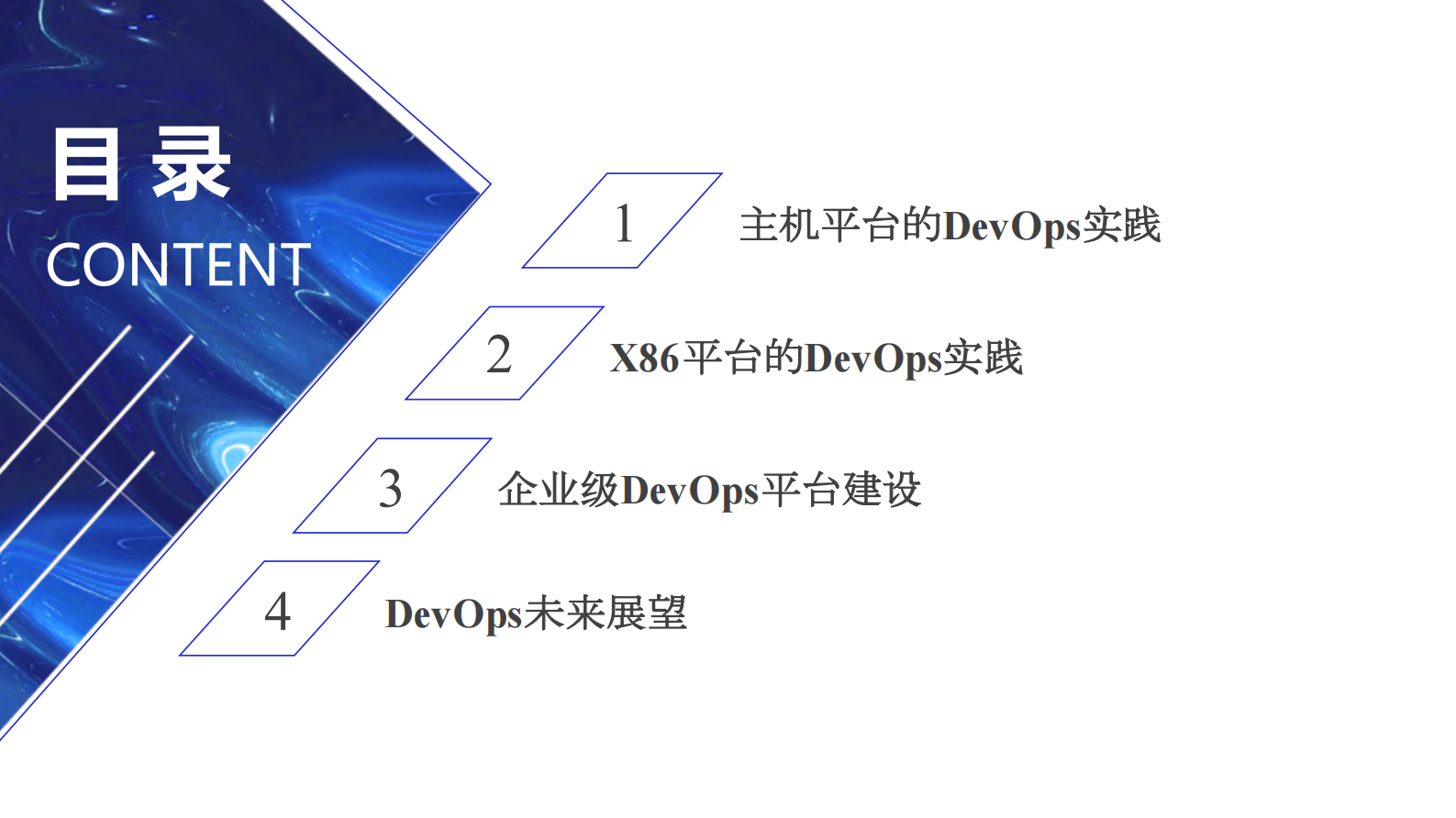 目 录
CONTENT

1 主机平台的DevOps实践

2 X86平台的DevOps实践

3 企业级DevOps平台建设

4 DevOps未来展望